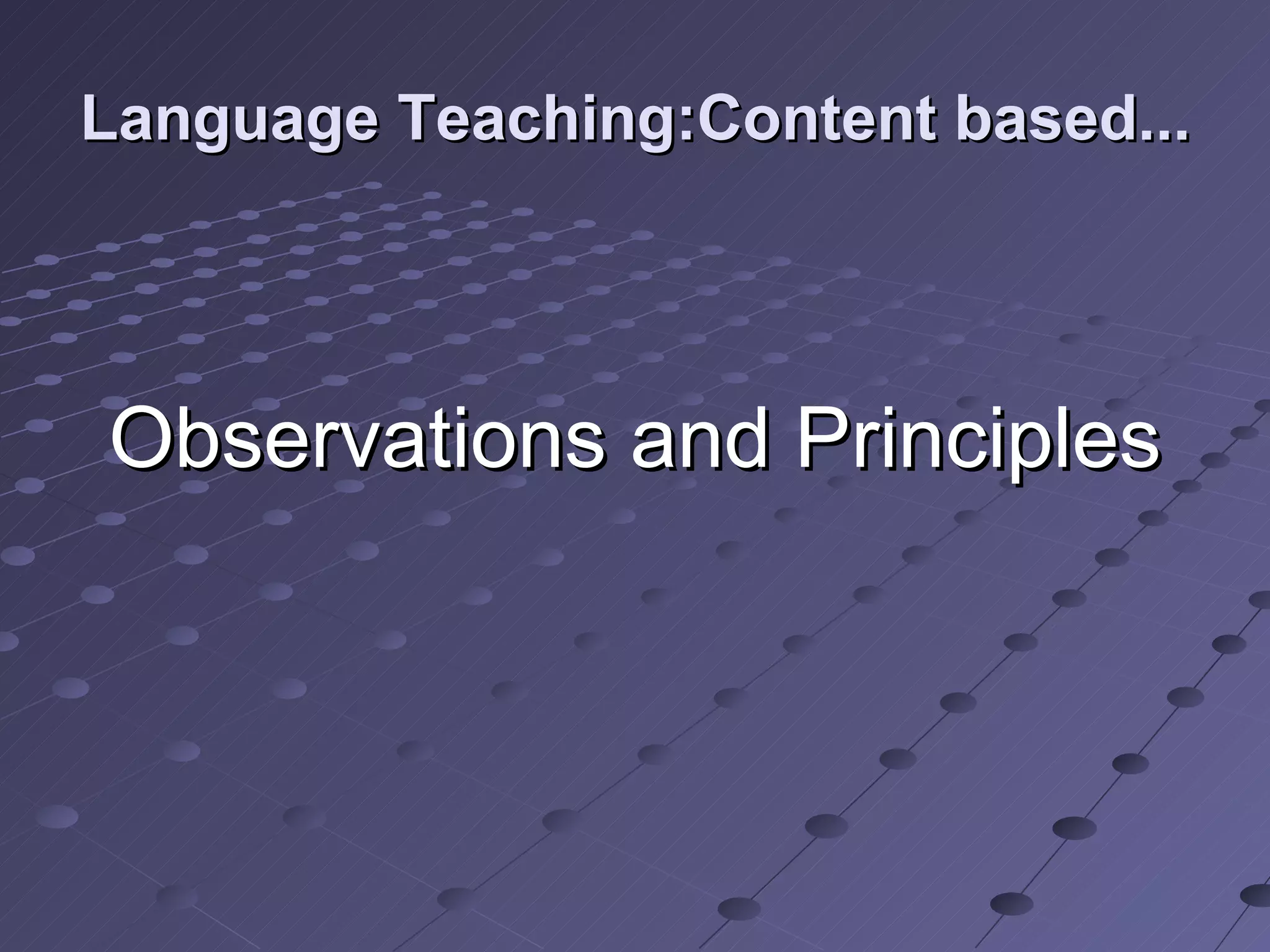 Language Teaching:Content based...

Observations and Principles